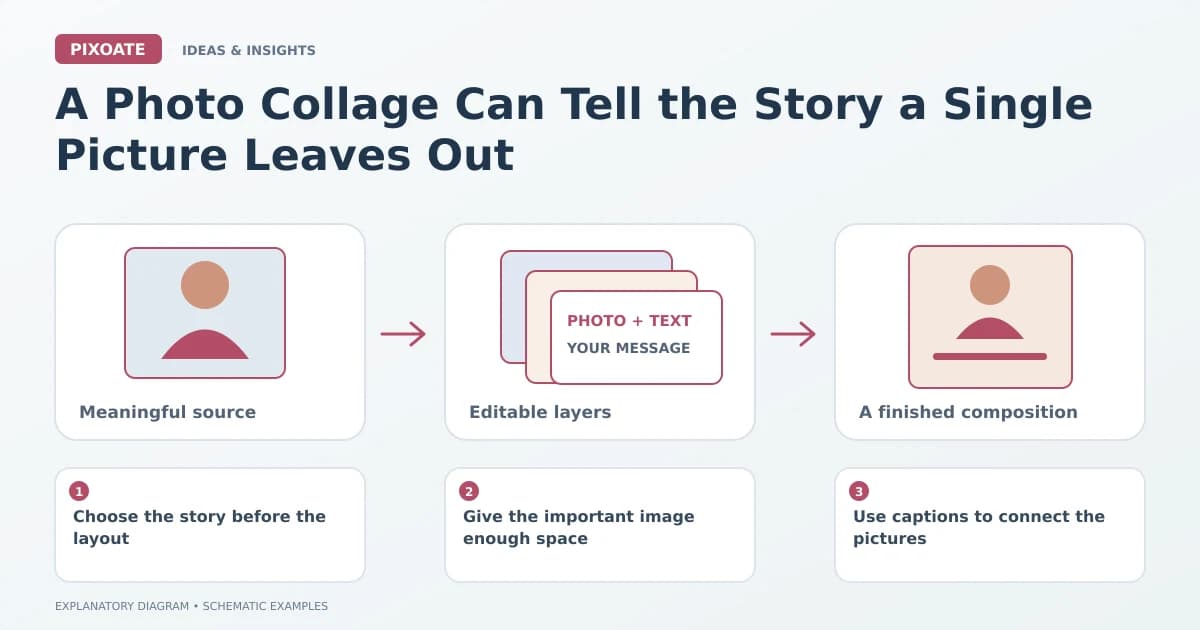 PIXOATE IDEAS & INSIGHTS

A Photo Collage Can Tell the Story a Single Picture Leaves Out

Meaningful source

PHOTO + TEXT
YOUR MESSAGE

Editable layers

A finished composition

1
Choose the story before the layout

2
Give the important image enough space

3
Use captions to connect the pictures

EXPLANATORY DIAGRAM • SCHEMATIC EXAMPLES